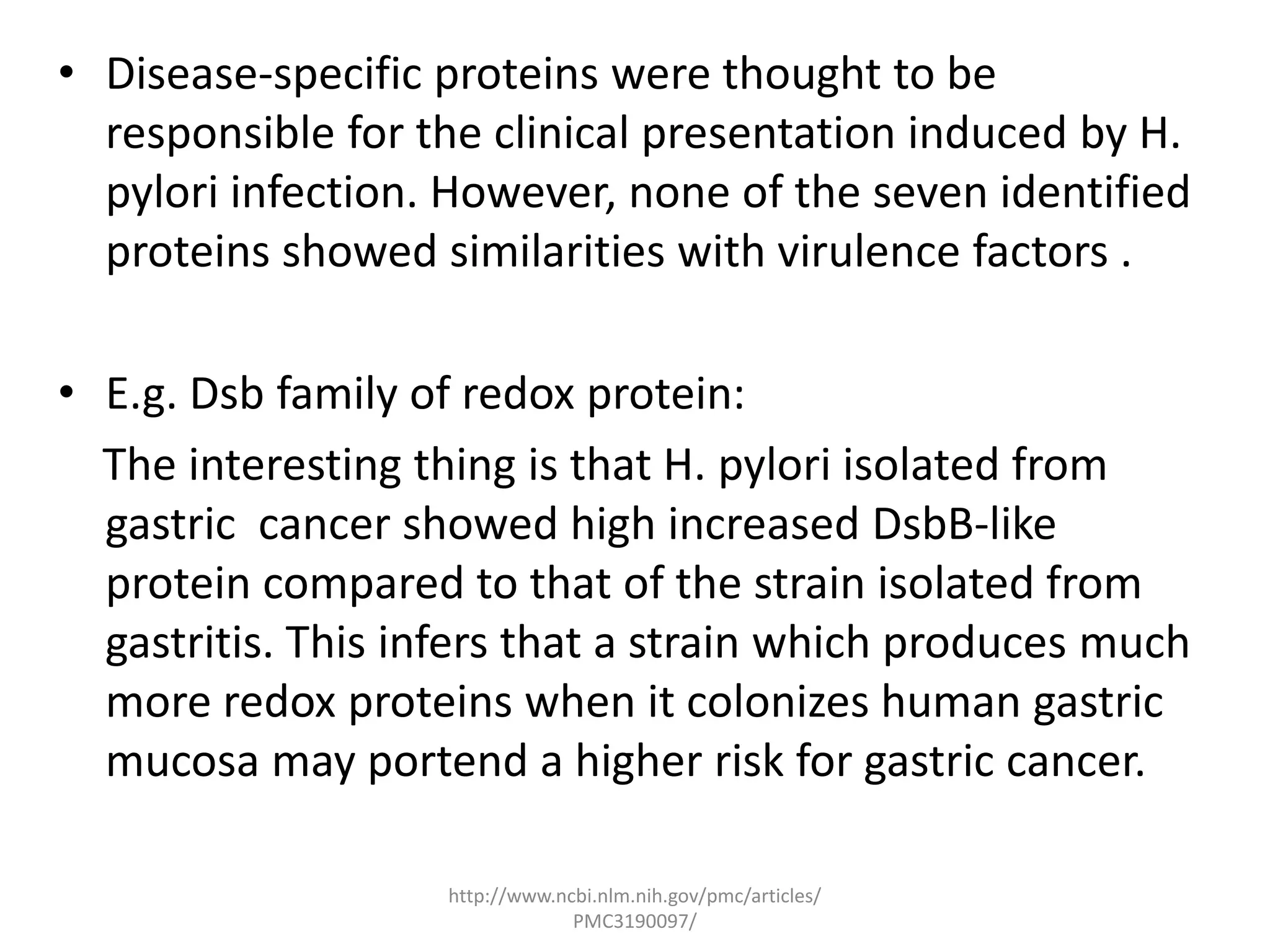 • Disease-specific proteins were thought to be responsible for the clinical presentation induced by H. pylori infection. However, none of the seven identified proteins showed similarities with virulence factors .

• E.g. Dsb family of redox protein:

The interesting thing is that H. pylori isolated from gastric cancer showed high increased DsbB-like protein compared to that of the strain isolated from gastritis. This infers that a strain which produces much more redox proteins when it colonizes human gastric mucosa may portend a higher risk for gastric cancer.

http://www.ncbi.nlm.nih.gov/pmc/articles/PMC3190097/